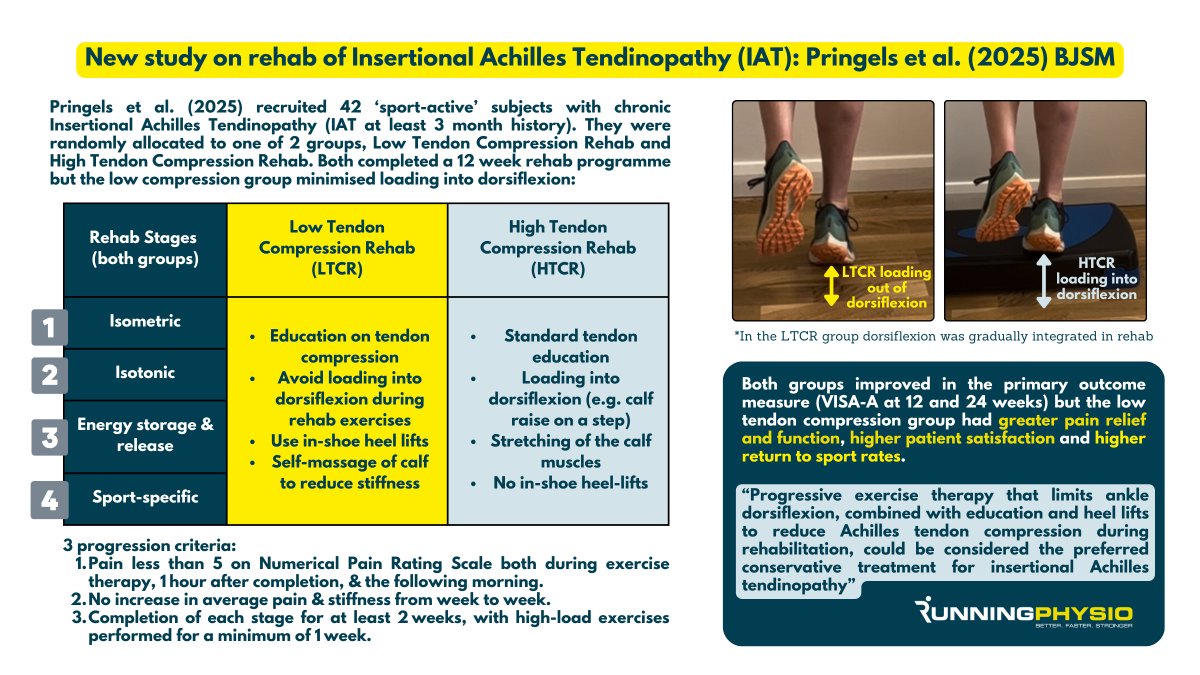 New study on rehab of Insertional Achilles Tendinopathy (IAT): Pringels et al. (2025) BJSM

Pringels et al. (2025) recruited 42 'sport-active' subjects with chronic Insertional Achilles Tendinopathy (IAT at least 3 month history). They were randomly allocated to one of 2 groups, Low Tendon Compression Rehab and High Tendon Compression Rehab. Both completed a 12 week rehab programme but the low compression group minimised loading into dorsiflexion:

| Rehab Stages (both groups) | Low Tendon Compression Rehab (LTCR) | High Tendon Compression Rehab (HTCR) |
|---|---|---|
| 1 Isometric<br>2 Isotonic<br>3 Energy storage & release<br>4 Sport-specific | • Education on tendon compression<br>• Avoid loading into dorsiflexion during rehab exercises<br>• Use in-shoe heel lifts<br>• Self-massage of calf to reduce stiffness | • Standard tendon education<br>• Loading into dorsiflexion (e.g. calf raise on a step)<br>• Stretching of the calf muscles<br>• No in-shoe heel-lifts |

3 progression criteria:
1. Pain less than 5 on Numerical Pain Rating Scale both during exercise therapy, 1 hour after completion, & the following morning.
2. No increase in average pain & stiffness from week to week.
3. Completion of each stage for at least 2 weeks, with high-load exercises performed for a minimum of 1 week.

LTCR loading out of dorsiflexion

HTCR loading into dorsiflexion

*In the LTCR group dorsiflexion was gradually integrated in rehab

Both groups improved in the primary outcome measure (VISA-A at 12 and 24 weeks) but the low tendon compression group had greater pain relief and function, higher patient satisfaction and higher return to sport rates.

"Progressive exercise therapy that limits ankle dorsiflexion, combined with education and heel lifts to reduce Achilles tendon compression during rehabilitation, could be considered the preferred conservative treatment for insertional Achilles tendinopathy"

RUNNINGPHYSIO
BETTER. FASTER. STRONGER